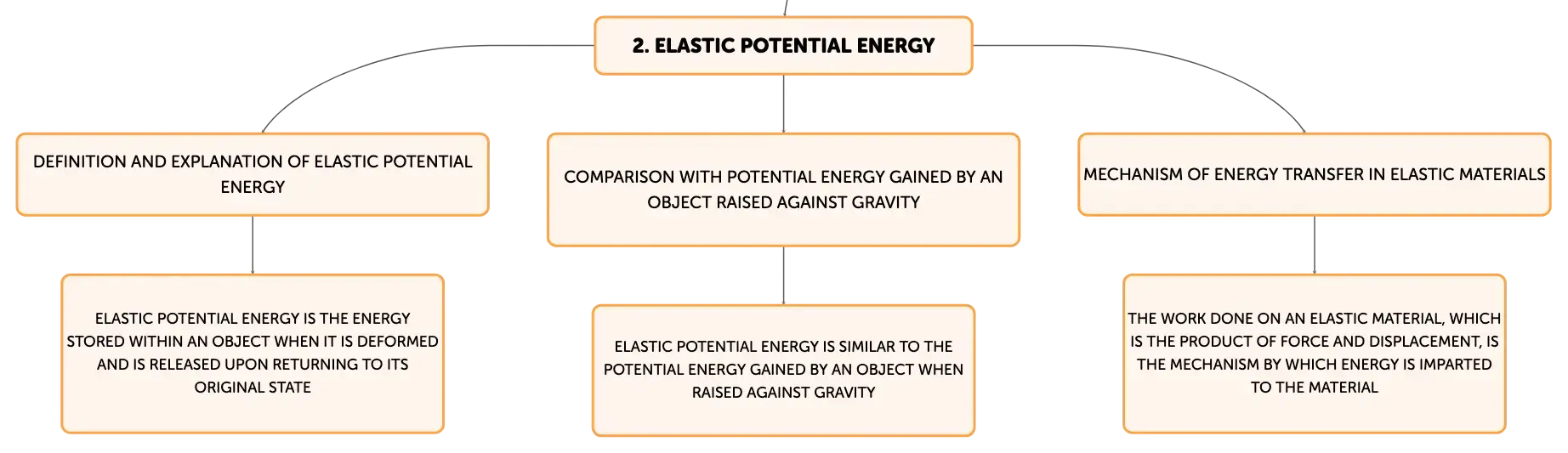 2. ELASTIC POTENTIAL ENERGY

DEFINITION AND EXPLANATION OF ELASTIC POTENTIAL ENERGY

ELASTIC POTENTIAL ENERGY IS THE ENERGY STORED WITHIN AN OBJECT WHEN IT IS DEFORMED AND IS RELEASED UPON RETURNING TO ITS ORIGINAL STATE

COMPARISON WITH POTENTIAL ENERGY GAINED BY AN OBJECT RAISED AGAINST GRAVITY

ELASTIC POTENTIAL ENERGY IS SIMILAR TO THE POTENTIAL ENERGY GAINED BY AN OBJECT WHEN RAISED AGAINST GRAVITY

MECHANISM OF ENERGY TRANSFER IN ELASTIC MATERIALS

THE WORK DONE ON AN ELASTIC MATERIAL, WHICH IS THE PRODUCT OF FORCE AND DISPLACEMENT, IS THE MECHANISM BY WHICH ENERGY IS IMPARTED TO THE MATERIAL